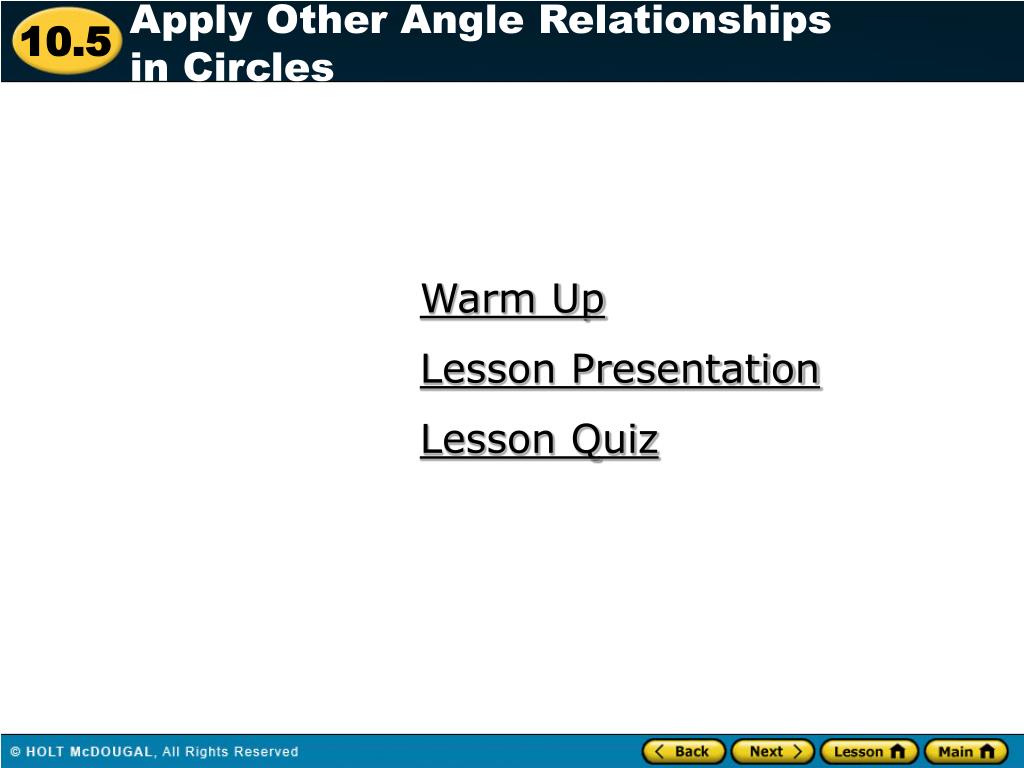 10.5 Apply Other Angle Relationships in Circles

Warm Up

Lesson Presentation

Lesson Quiz

© HOLT McDOUGAL, All Rights Reserved

Back Next Lesson Main